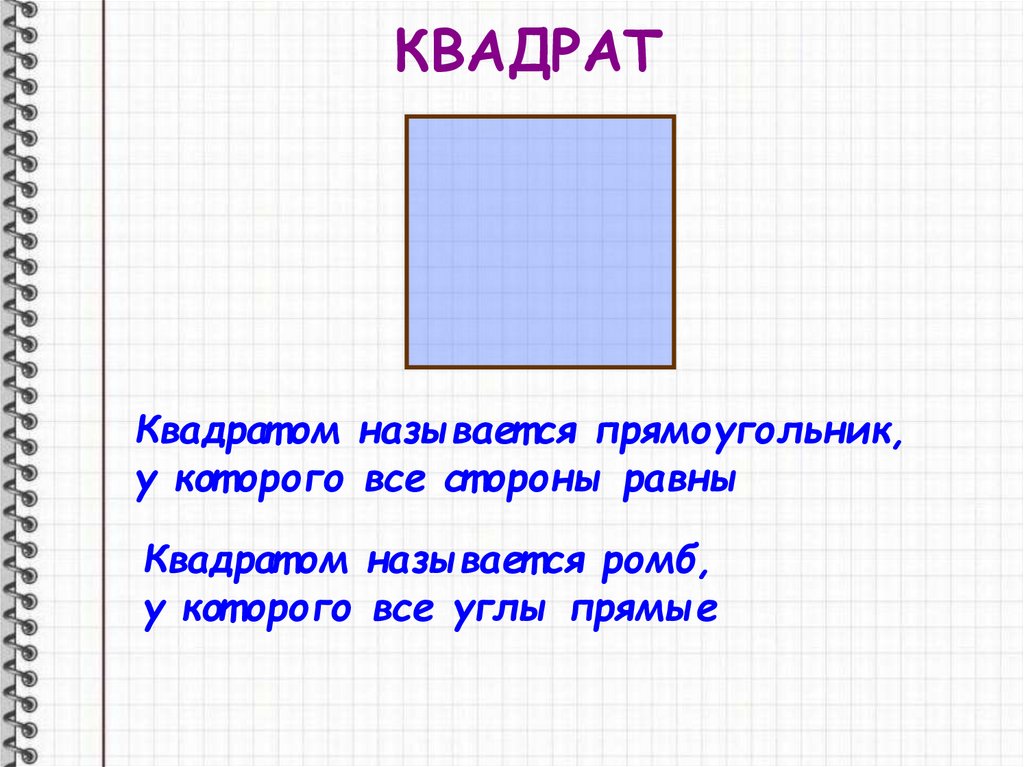 КВАДРАТ

Квадратом называется прямоугольник, у которого все стороны равны

Квадратом называется ромб, у которого все углы прямые